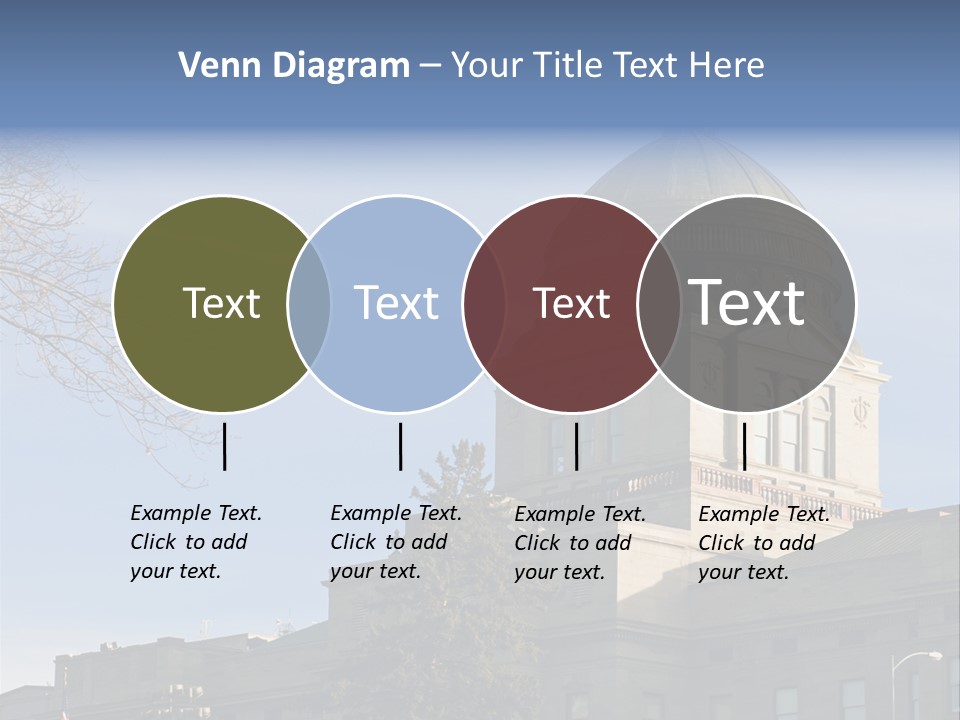 Venn Diagram – Your Title Text Here

Text

Text

Text

Text

Example Text. Click to add your text.

Example Text. Click to add your text.

Example Text. Click to add your text.

Example Text. Click to add your text.